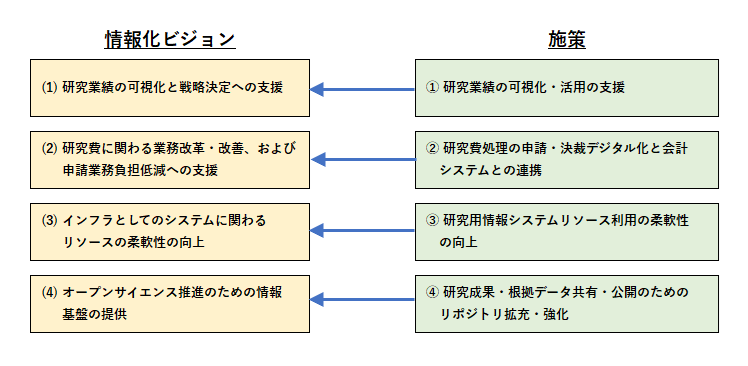 情報化ビジョン

(1) 研究業績の可視化と戦略決定への支援

(2) 研究費に関わる業務改革・改善、および申請業務負担低減への支援

(3) インフラとしてのシステムに関わるリソースの柔軟性の向上

(4) オープンサイエンス推進のための情報基盤の提供

施策

① 研究業績の可視化・活用の支援

② 研究費処理の申請・決裁デジタル化と会計システムとの連携

③ 研究用情報システムリソース利用の柔軟性の向上

④ 研究成果・根拠データ共有・公開のためのリポジトリ拡充・強化